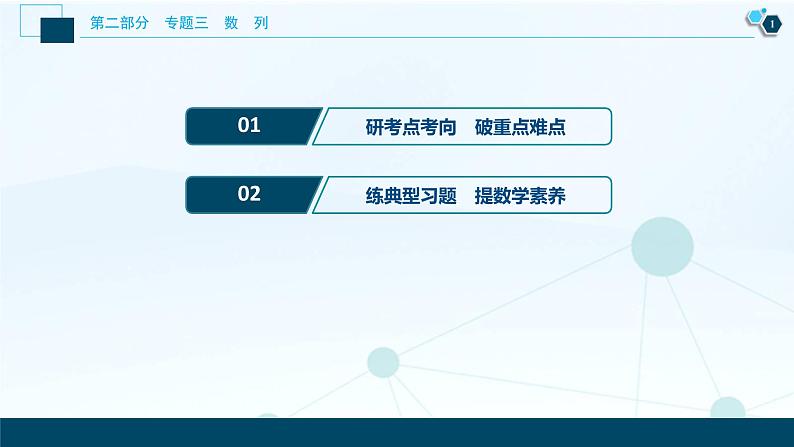 第二部分　专题三　数　列

1

01　研考点考向　破重点难点

02　练典型习题　提数学素养